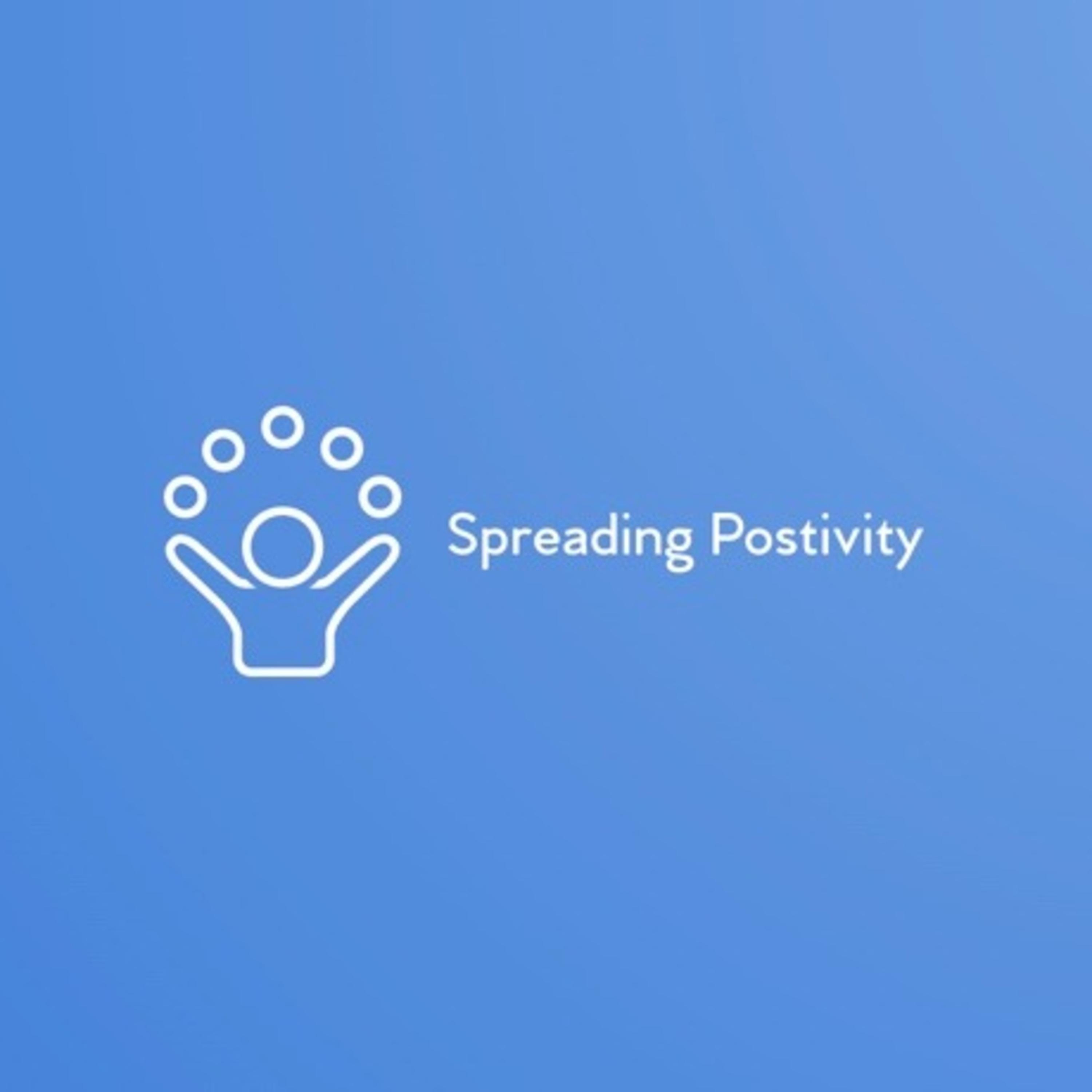 Spreading Postivity